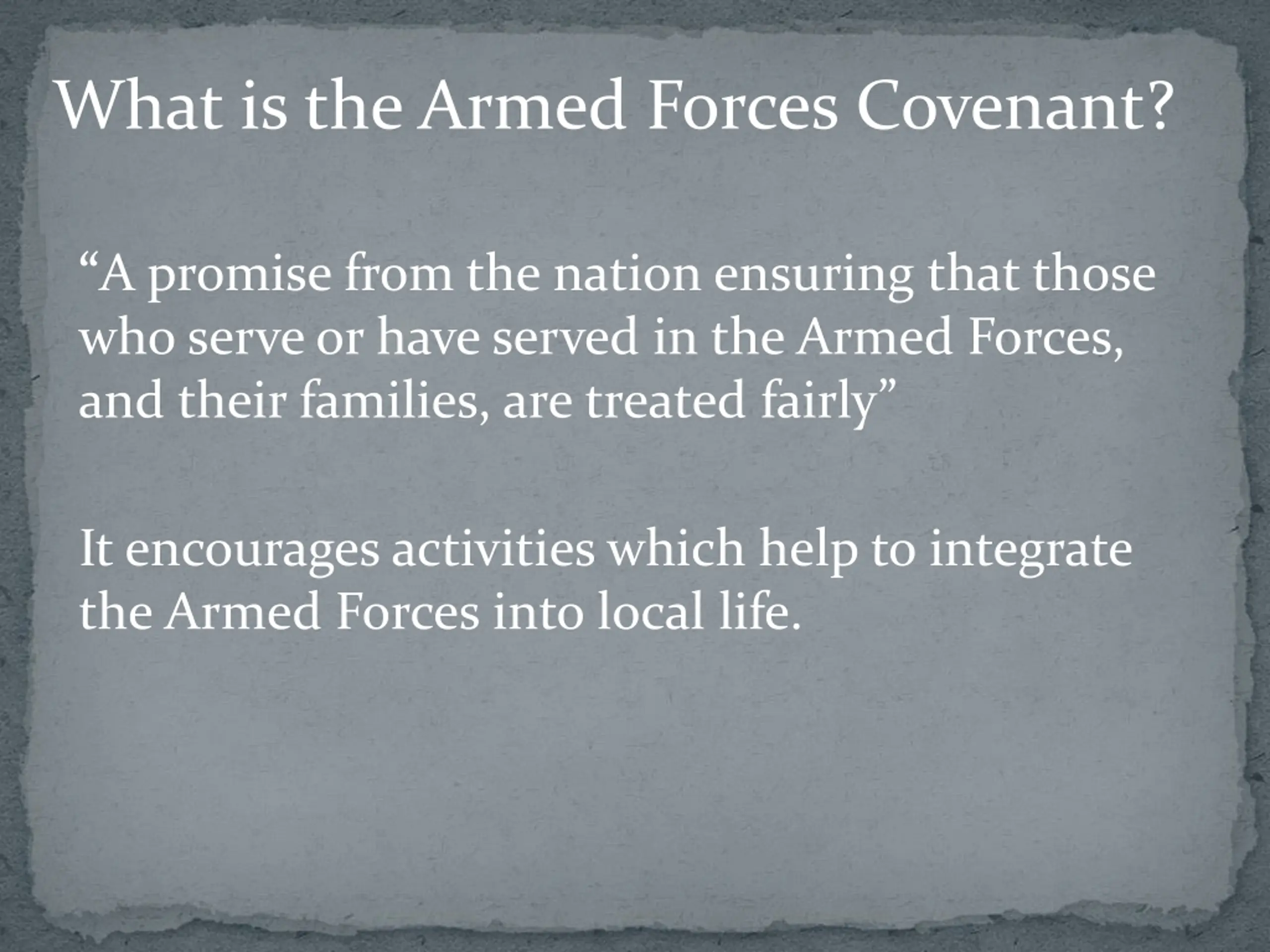 What is the Armed Forces Covenant?

“A promise from the nation ensuring that those who serve or have served in the Armed Forces, and their families, are treated fairly”

It encourages activities which help to integrate the Armed Forces into local life.